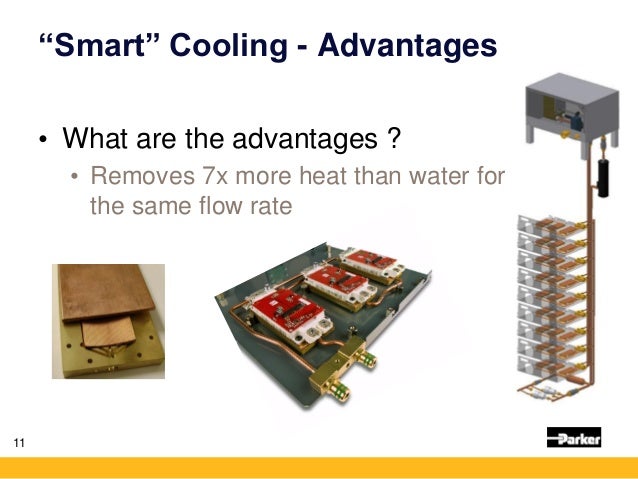 “Smart” Cooling - Advantages

• What are the advantages ?
  • Removes 7x more heat than water for the same flow rate

11

Parker